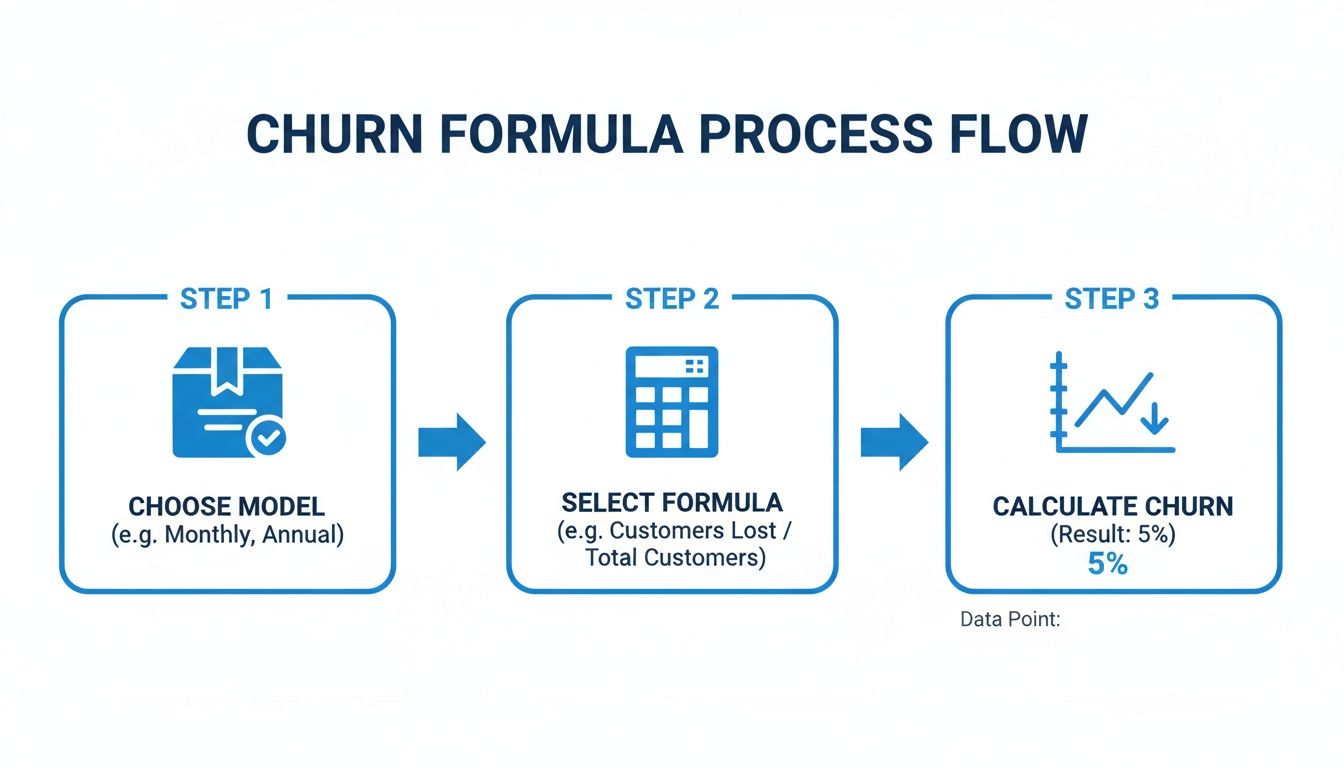 CHURN FORMULA PROCESS FLOW

STEP 1

CHOOSE MODEL
(e.g. Monthly, Annual)

STEP 2

SELECT FORMULA
(e.g. Customers Lost / Total Customers)

STEP 3

CALCULATE CHURN
(Result: 5%)
5%

Data Point: